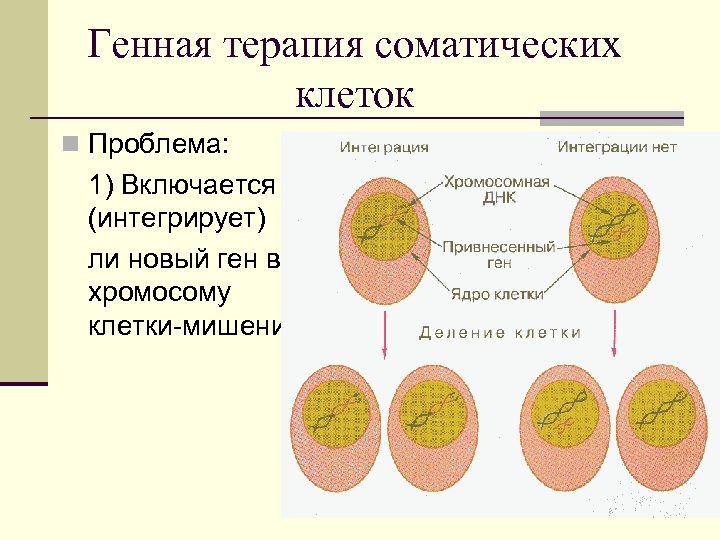 Генная терапия соматических клеток

Проблема:

1) Включается (интегрирует)

ли новый ген в хромосому клетки-мишени

Интеграция

Интеграции нет

Хромосомная ДНК

Привнесенный ген

Ядро клетки

Деление клетки